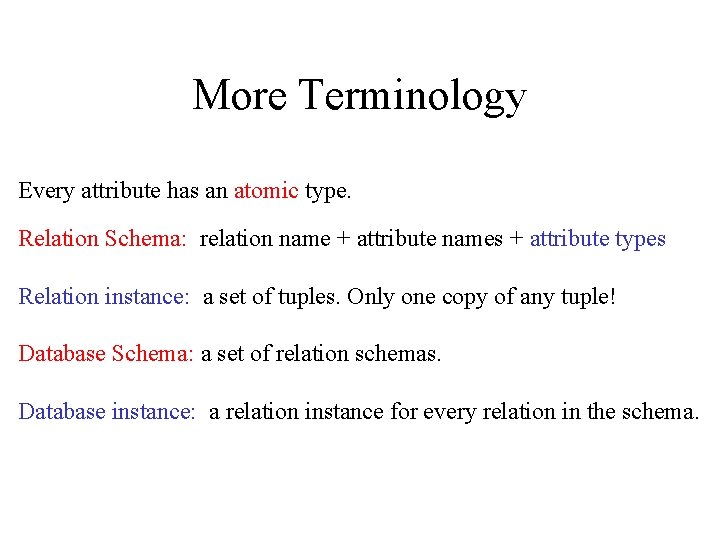 More Terminology

Every attribute has an atomic type.

Relation Schema: relation name + attribute names + attribute types

Relation instance: a set of tuples. Only one copy of any tuple!

Database Schema: a set of relation schemas.

Database instance: a relation instance for every relation in the schema.